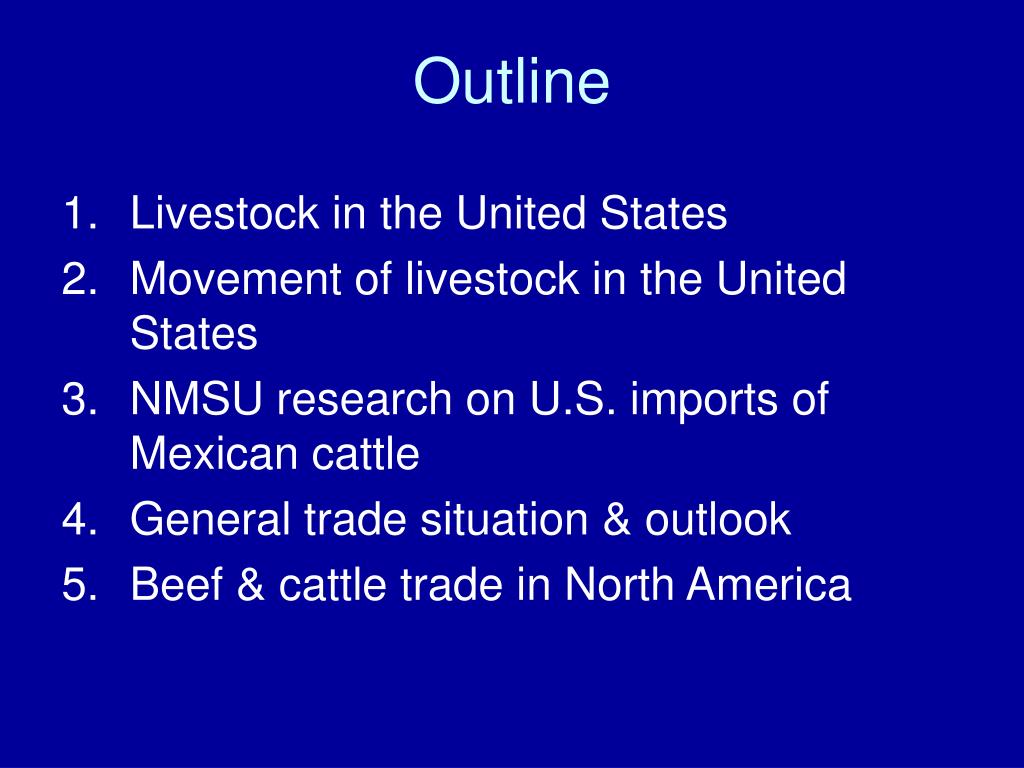 Outline

1. Livestock in the United States
2. Movement of livestock in the United States
3. NMSU research on U.S. imports of Mexican cattle
4. General trade situation & outlook
5. Beef & cattle trade in North America